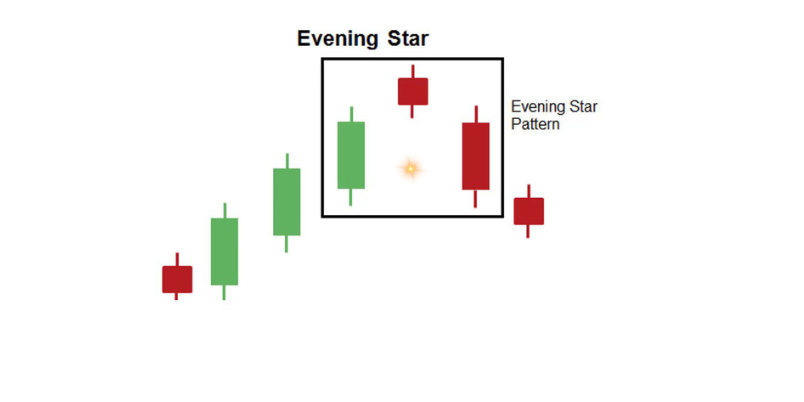 Evening Star

Evening Star Pattern